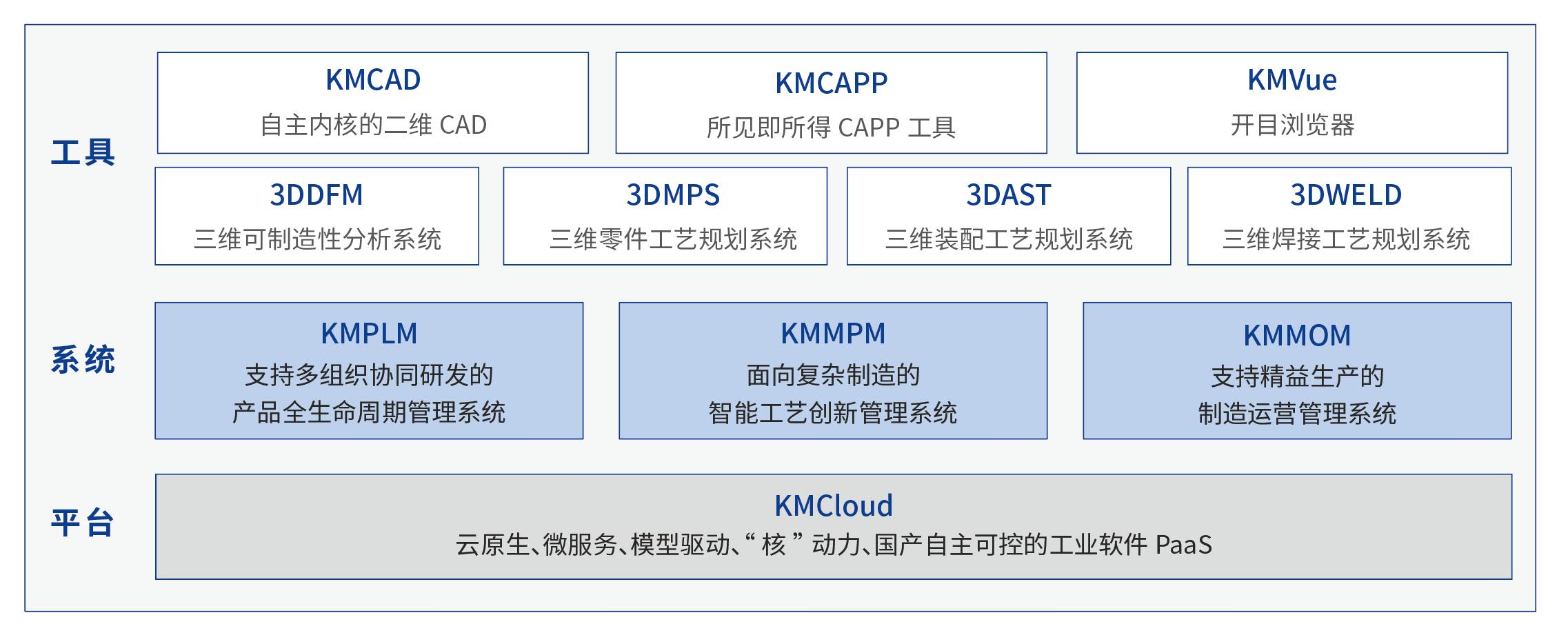 工具

KMCAD
自主内核的二维 CAD

KMCAPP
所见即所得 CAPP 工具

KMVue
开目浏览器

3DDFM
三维可制造性分析系统

3DMPS
三维零件工艺规划系统

3DAST
三维装配工艺规划系统

3DWELD
三维焊接工艺规划系统

系统

KMPLM
支持多组织协同研发的
产品全生命周期管理系统

KMMPM
面向复杂制造的
智能工艺创新管理系统

KMMOM
支持精益生产的
制造运营管理系统

平台

KMCloud
云原生、微服务、模型驱动、“核”动力、国产自主可控的工业软件 PaaS